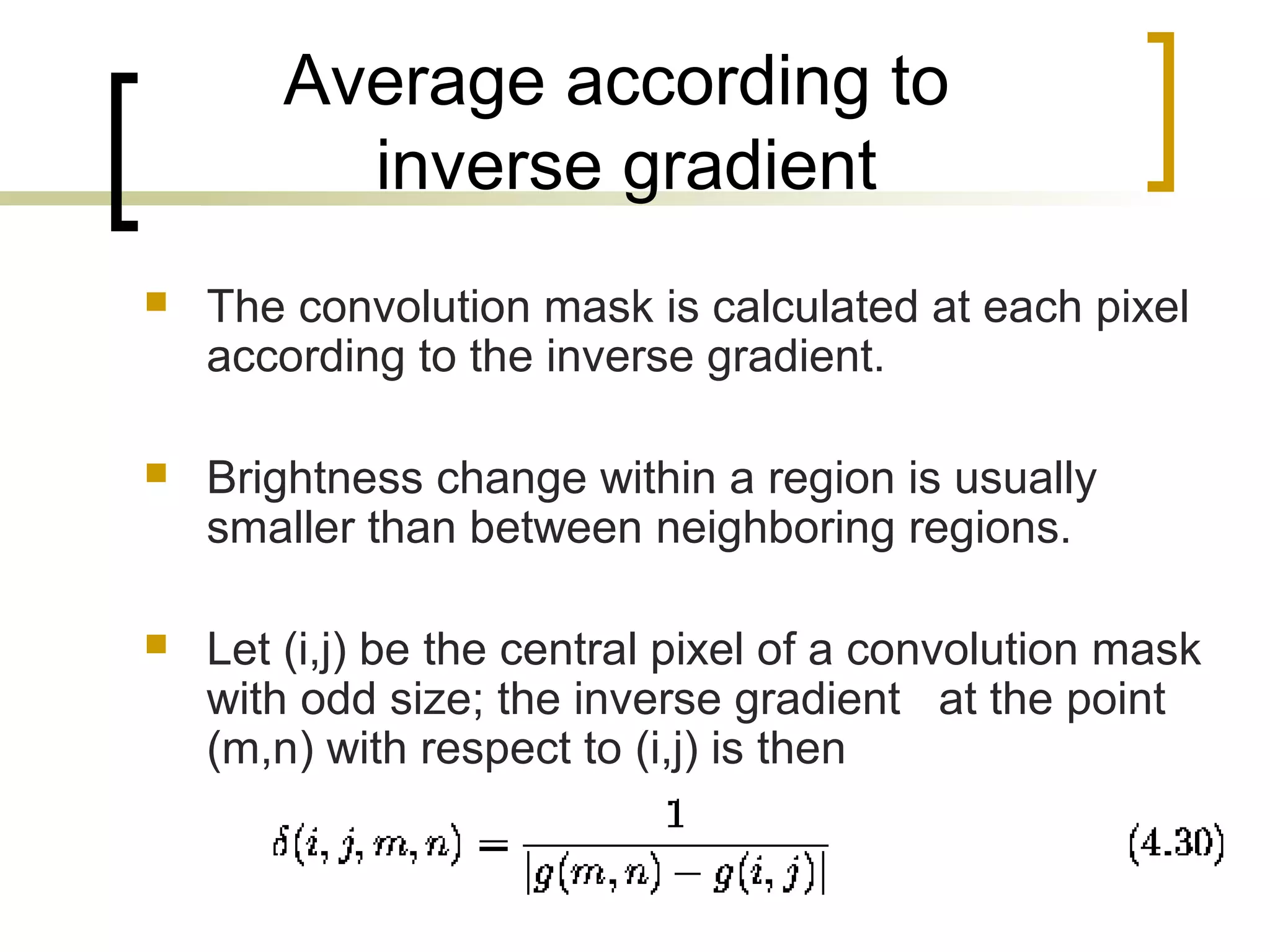 Average according to inverse gradient

The convolution mask is calculated at each pixel according to the inverse gradient.

Brightness change within a region is usually smaller than between neighboring regions.

Let (i,j) be the central pixel of a convolution mask with odd size; the inverse gradient at the point (m,n) with respect to (i,j) is then

$\delta(i,j,m,n) = \frac{1}{|g(m,n) - g(i,j)|}$ (4.30)